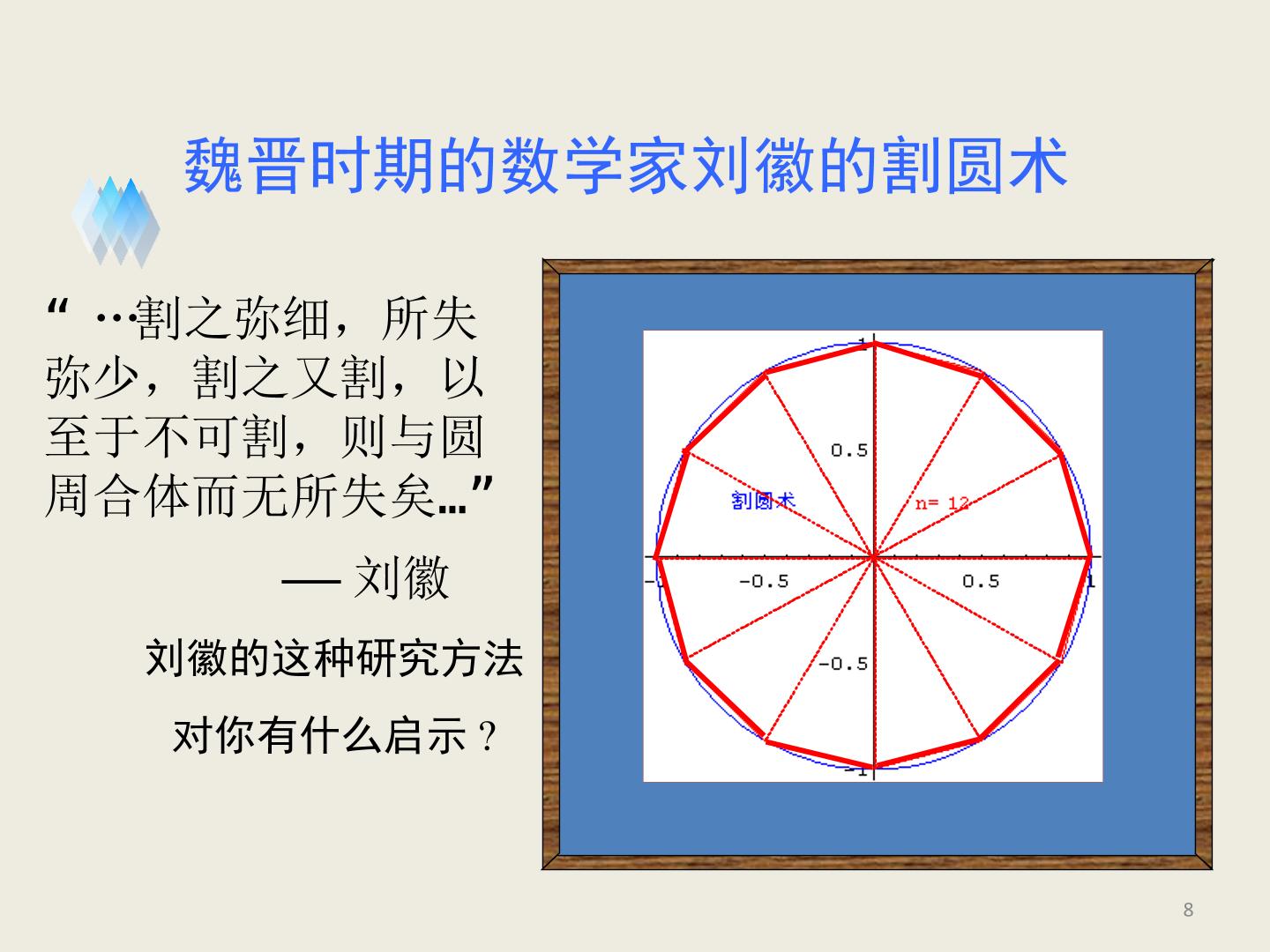 魏晋时期的数学家刘徽的割圆术

“…割之弥细，所失弥少，割之又割，以至于不可割，则与圆周合体而无所失矣…”

— 刘徽

刘徽的这种研究方法

对你有什么启示？

1

0.5

割圆术

n= 12

-1

-0.5

0.5

1

-0.5

-1

8